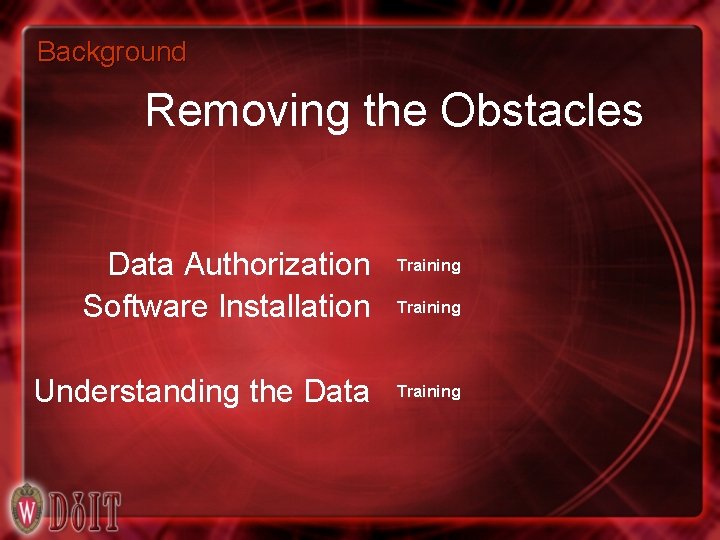 Background

Removing the Obstacles

Data Authorization Training
Software Installation Training

Understanding the Data Training

W DoIT